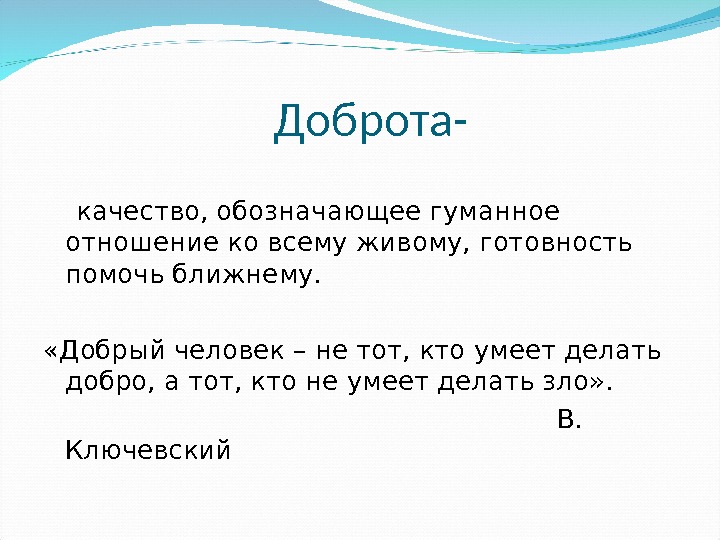 Доброта-

качество, обозначающее гуманное отношение ко всему живому, готовность помочь ближнему.

«Добрый человек – не тот, кто умеет делать добро, а тот, кто не умеет делать зло».

В. Ключевский